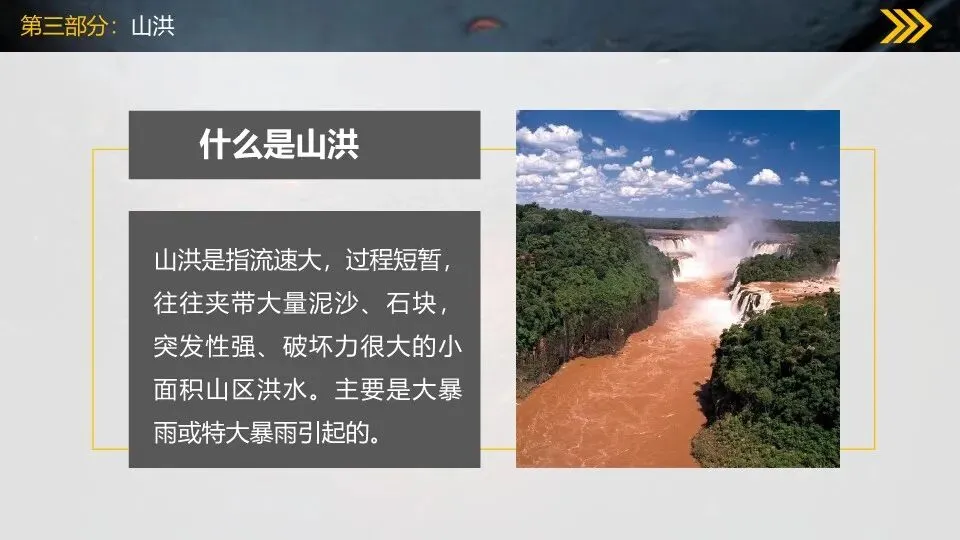 第三部分：山洪

什么是山洪

山洪是指流速大，过程短暂，往往夹带大量泥沙、石块，突发性强、破坏力很大的小面积山区洪水。主要是大暴雨或特大暴雨引起的。